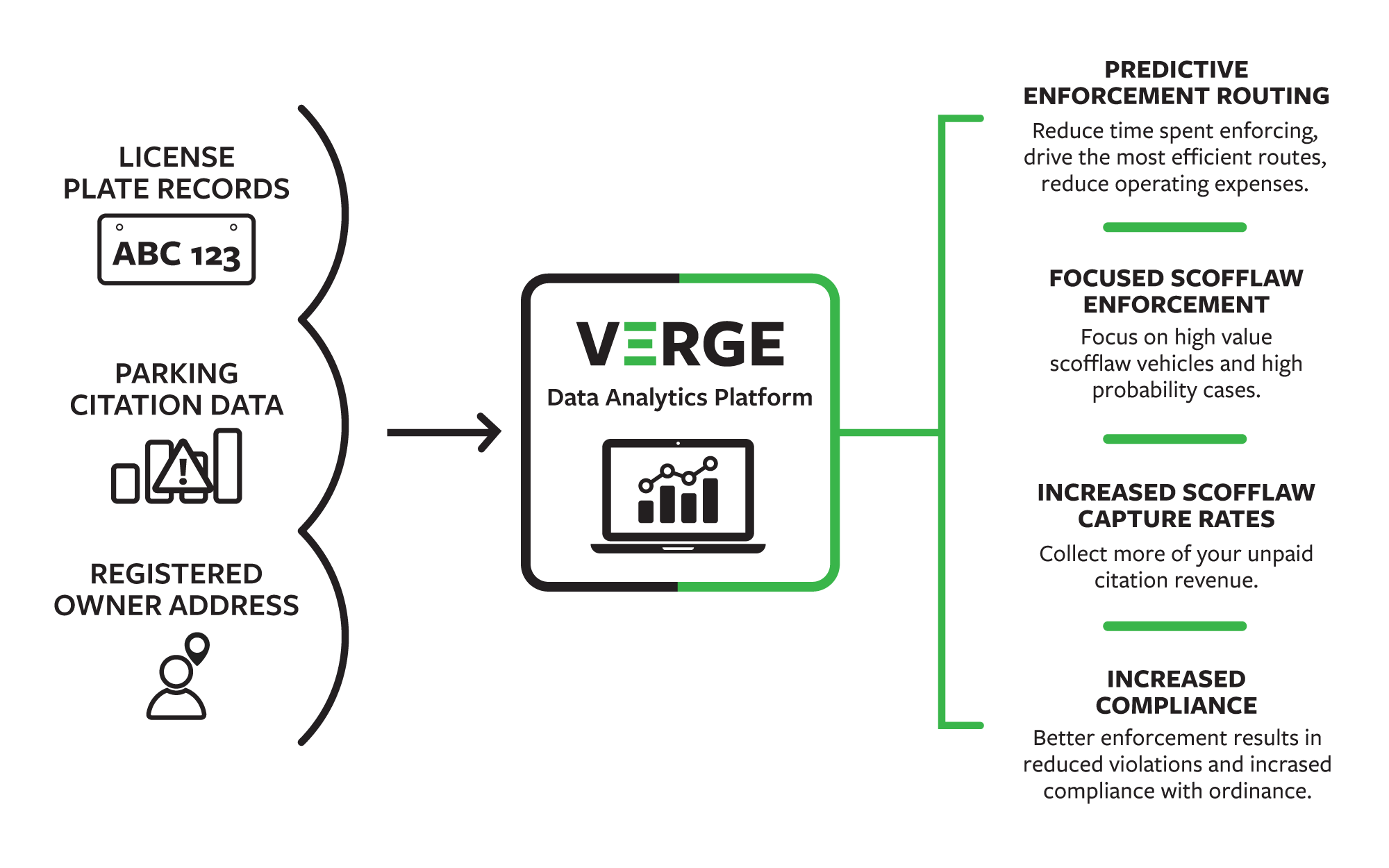 LICENSE PLATE RECORDS

ABC 123

PARKING CITATION DATA

REGISTERED OWNER ADDRESS

VERGE
Data Analytics Platform

PREDICTIVE ENFORCEMENT ROUTING
Reduce time spent enforcing, drive the most efficient routes, reduce operating expenses.

FOCUSED SCOFFLAW ENFORCEMENT
Focus on high value scofflaw vehicles and high probability cases.

INCREASED SCOFFLAW CAPTURE RATES
Collect more of your unpaid citation revenue.

INCREASED COMPLIANCE
Better enforcement results in reduced violations and incrased compliance with ordinance.